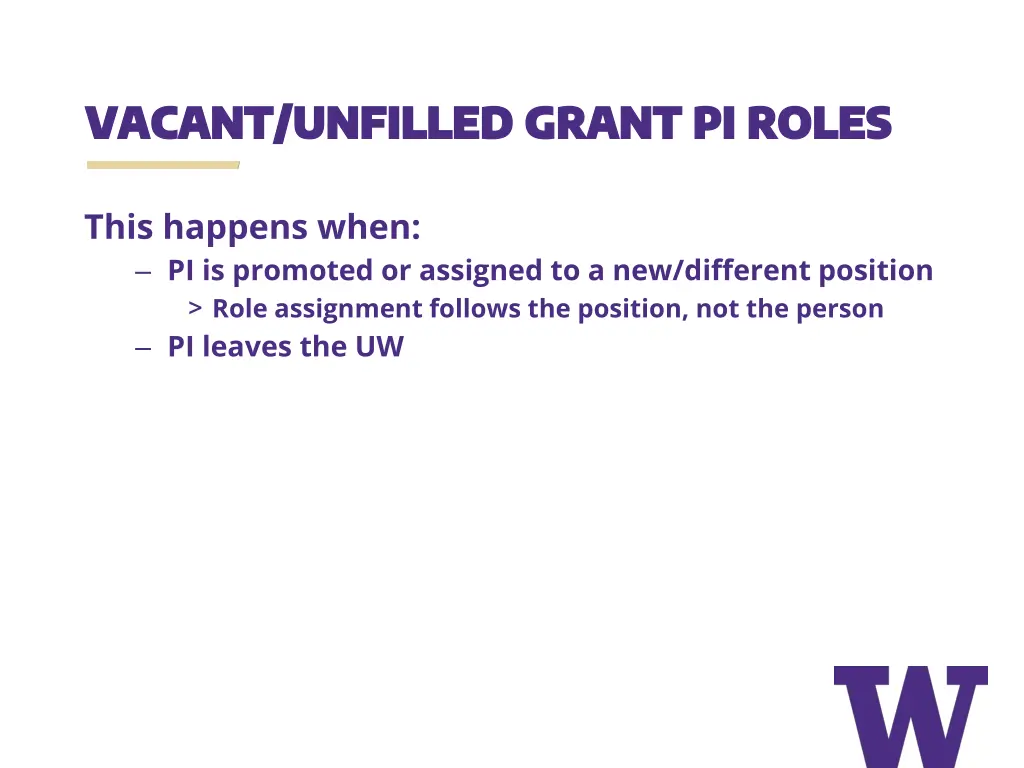 VACANT/UNFILLED GRANT PI ROLES

This happens when:

– PI is promoted or assigned to a new/different position

> Role assignment follows the position, not the person

– PI leaves the UW

W